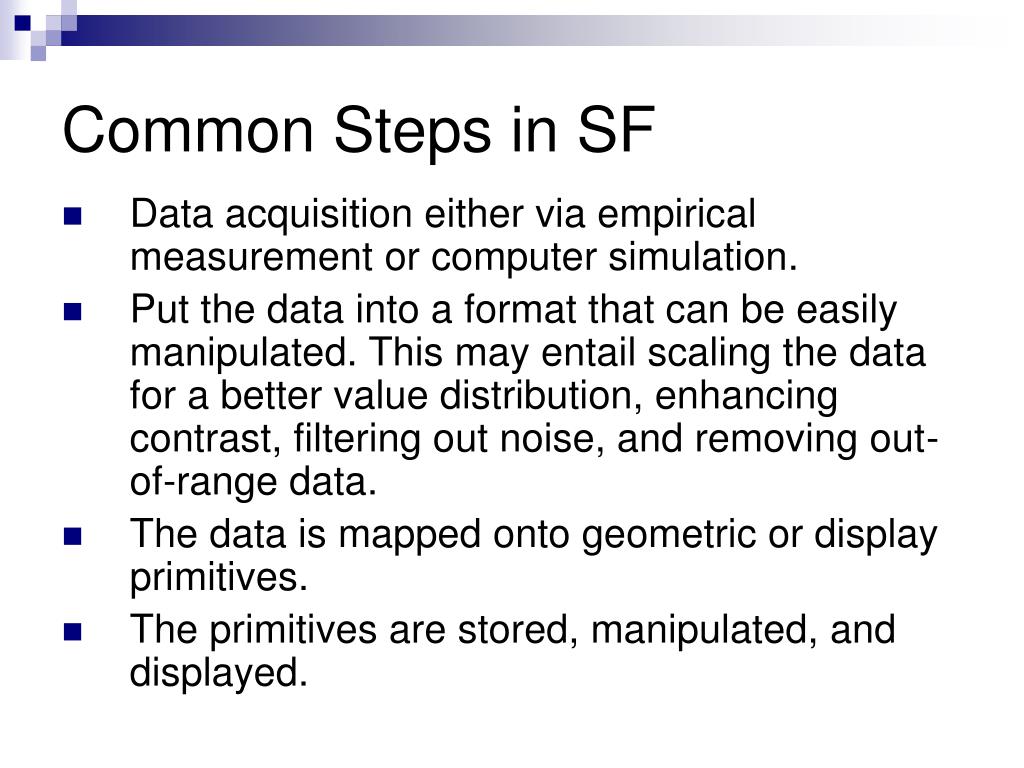 Common Steps in SF

- Data acquisition either via empirical measurement or computer simulation.
- Put the data into a format that can be easily manipulated. This may entail scaling the data for a better value distribution, enhancing contrast, filtering out noise, and removing out-of-range data.
- The data is mapped onto geometric or display primitives.
- The primitives are stored, manipulated, and displayed.